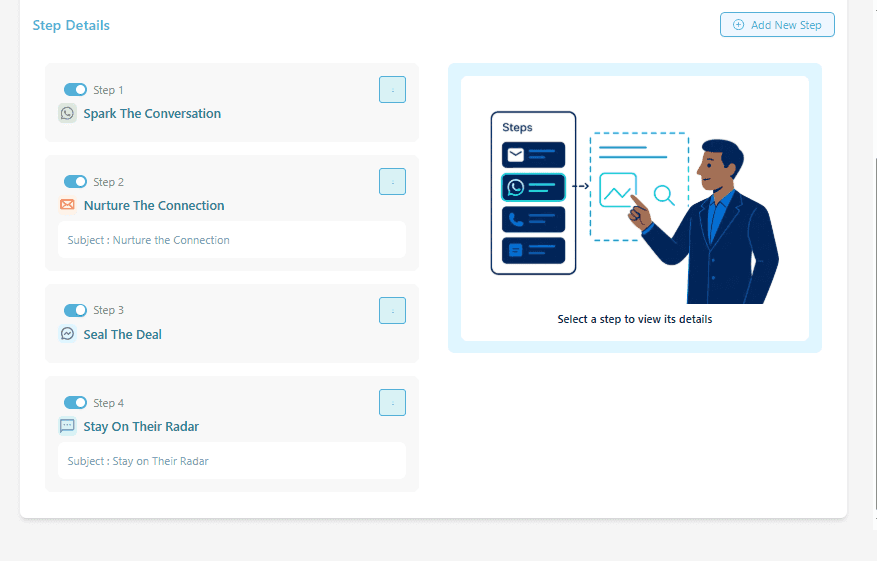 Step Details

Add New Step

Step 1

Spark The Conversation

Step 2

Nurture The Connection

Subject : Nurture the Connection

Step 3

Seal The Deal

Step 4

Stay On Their Radar

Subject : Stay on Their Radar

Steps

Select a step to view its details